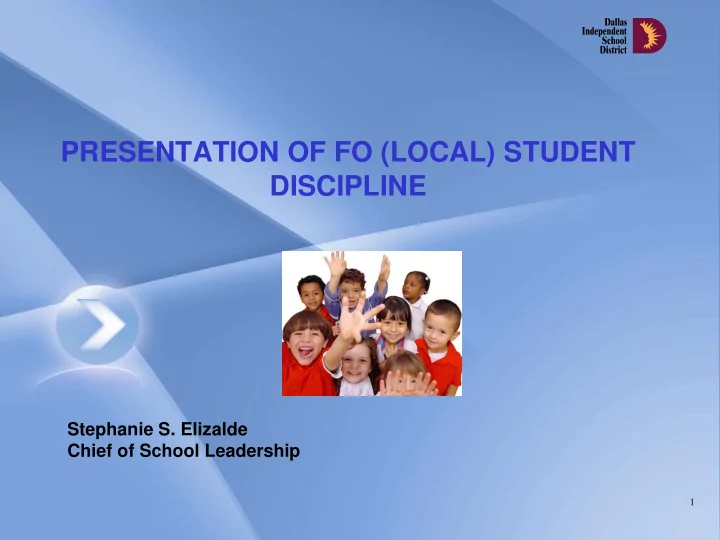 Dallas Independent School District

PRESENTATION OF FO (LOCAL) STUDENT DISCIPLINE

Stephanie S. Elizalde
Chief of School Leadership

1